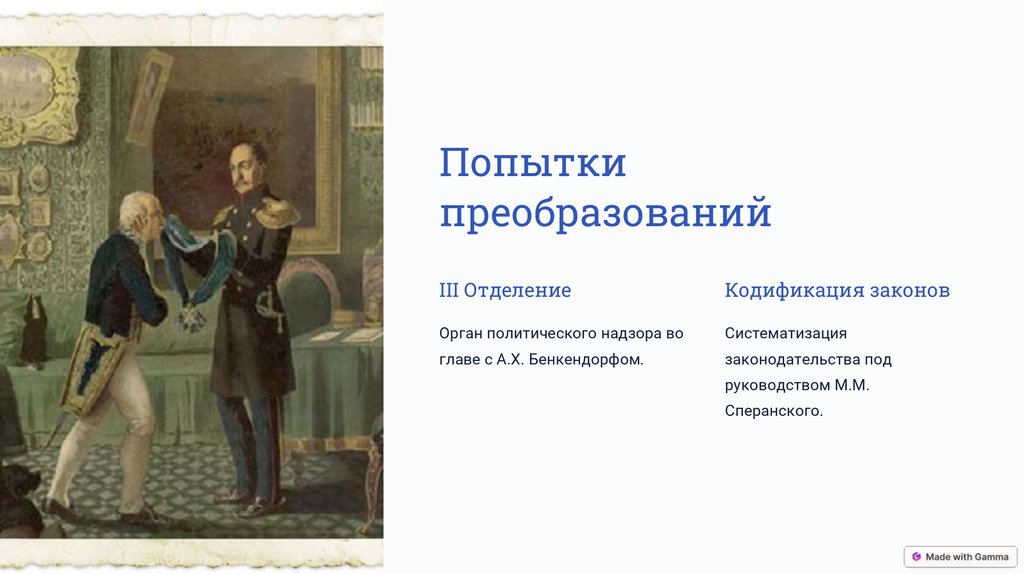 Попытки преобразований

III Отделение

Орган политического надзора во главе с А.Х. Бенкендорфом.

Кодификация законов

Систематизация законодательства под руководством М.М. Сперанского.

Made with Gamma